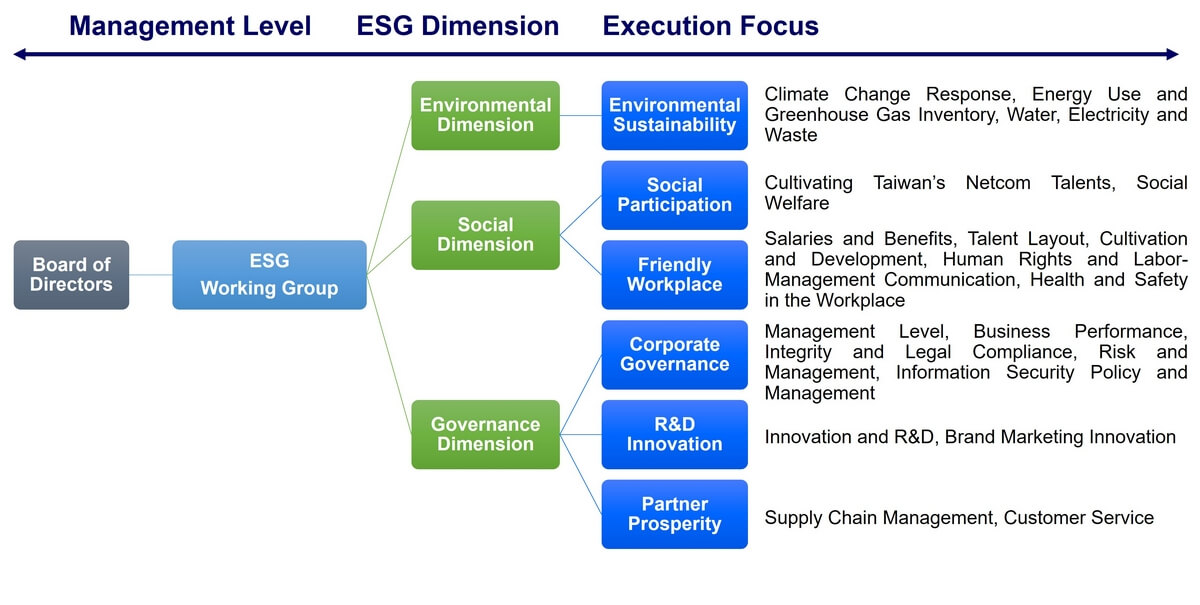 Management Level ESG Dimension Execution Focus

Board of Directors

ESG Working Group

Environmental Dimension

Social Dimension

Governance Dimension

Environmental Sustainability

Climate Change Response, Energy Use and Greenhouse Gas Inventory, Water, Electricity and Waste

Social Participation

Cultivating Taiwan's Netcom Talents, Social Welfare

Friendly Workplace

Salaries and Benefits, Talent Layout, Cultivation and Development, Human Rights and Labor-Management Communication, Health and Safety in the Workplace

Corporate Governance

Management Level, Business Performance, Integrity and Legal Compliance, Risk and Management, Information Security Policy and Management

R&D Innovation

Innovation and R&D, Brand Marketing Innovation

Partner Prosperity

Supply Chain Management, Customer Service